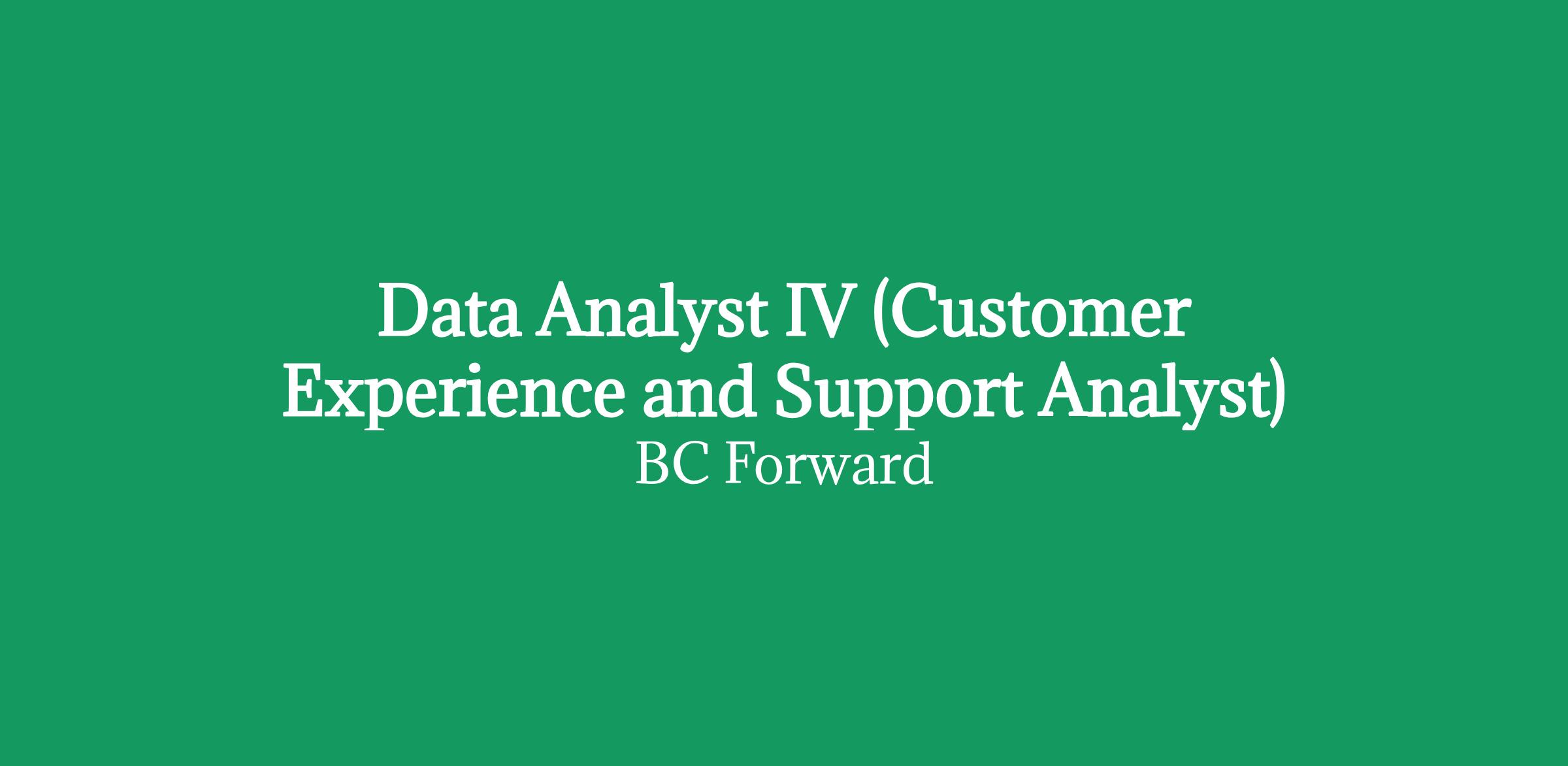 Data Analyst IV (Customer Experience and Support Analyst)
BC Forward